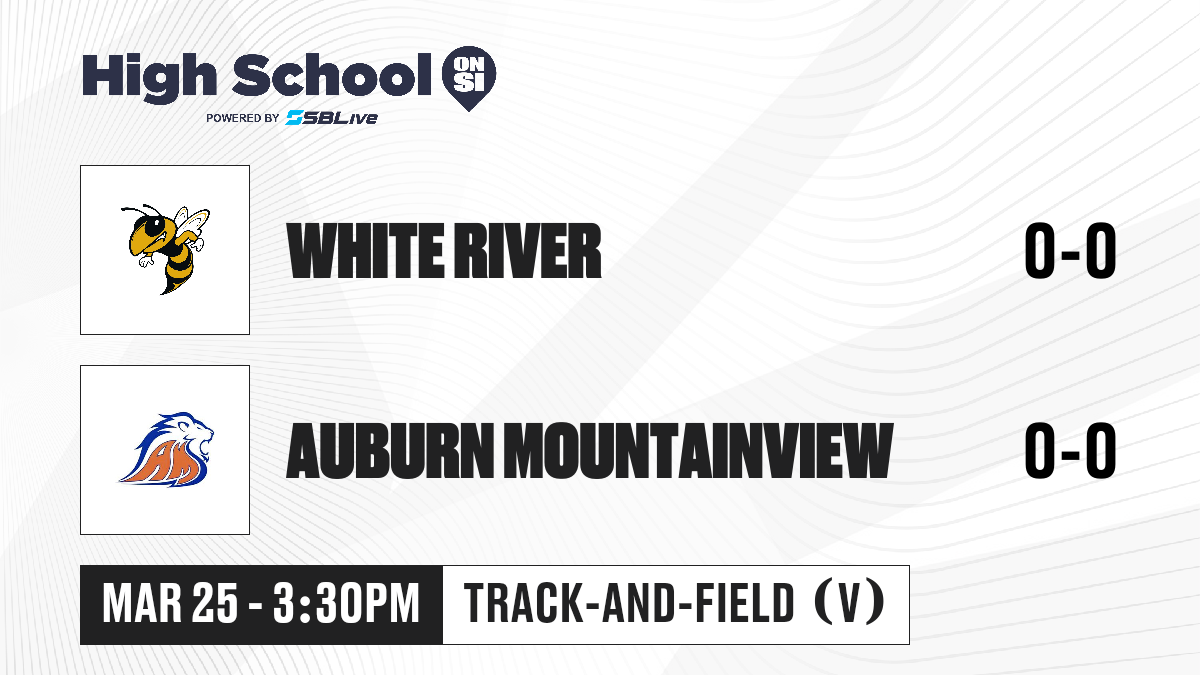 High School ON SI
POWERED BY SBLive

WHITE RIVER 0-0

AM
AUBURN MOUNTAINVIEW 0-0

MAR 25 - 3:30PM TRACK-AND-FIELD (V)